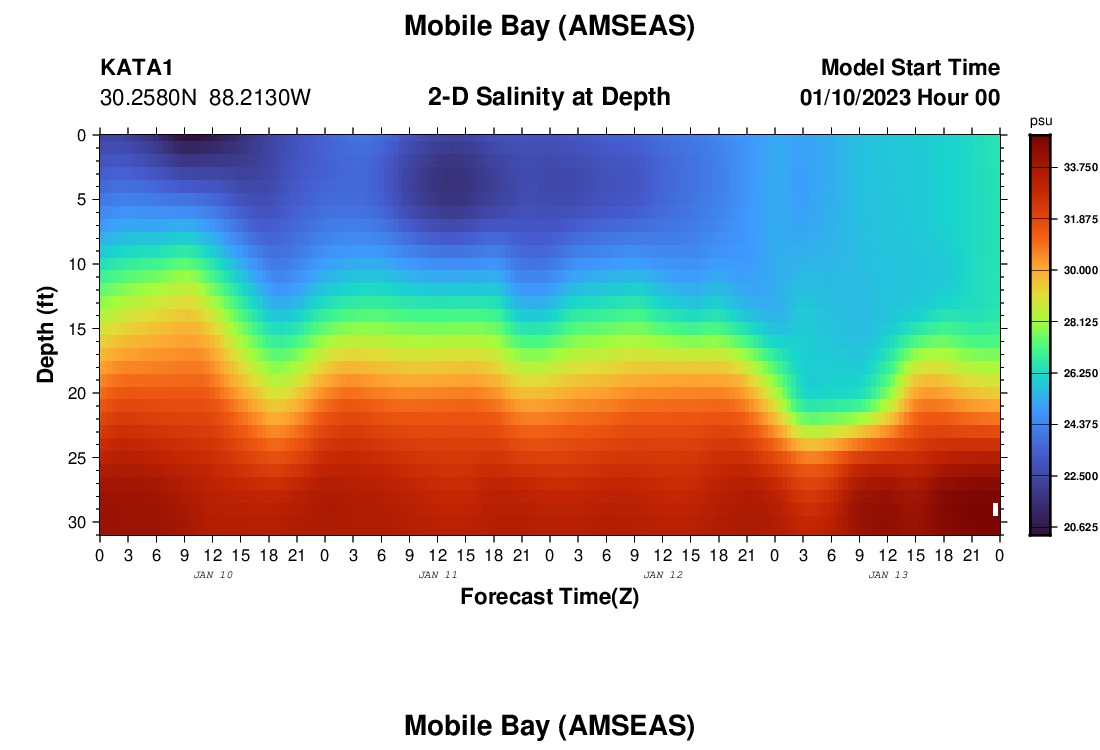 Mobile Bay (AMSEAS)

KATA1
30.2580N 88.2130W

2-D Salinity at Depth

Model Start Time
01/10/2023 Hour 00

psu
33.750
31.875
30.000
28.125
26.250
24.375
22.500
20.625

Depth (ft)
0
5
10
15
20
25
30

0 3 6 9 12 15 18 21 0 3 6 9 12 15 18 21 0 3 6 9 12 15 18 21 0 3 6 9 12 15 18 21 0
JAN 10
JAN 11
JAN 12
JAN 13
Forecast Time(Z)

Mobile Bay (AMSEAS)